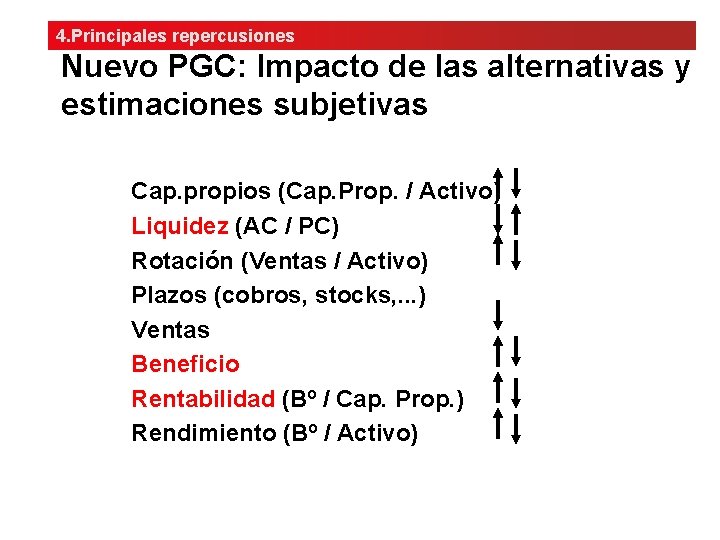 4.Principales repercusiones

Nuevo PGC: Impacto de las alternativas y estimaciones subjetivas

Cap.propios (Cap.Prop. / Activo) ↑↓
Liquidez (AC / PC) ↓↑
Rotación (Ventas / Activo) ↑↓
Plazos (cobros, stocks,...)
Ventas ↓
Beneficio ↑↓
Rentabilidad (Bº / Cap. Prop.) ↑↓
Rendimiento (Bº / Activo) ↑↓